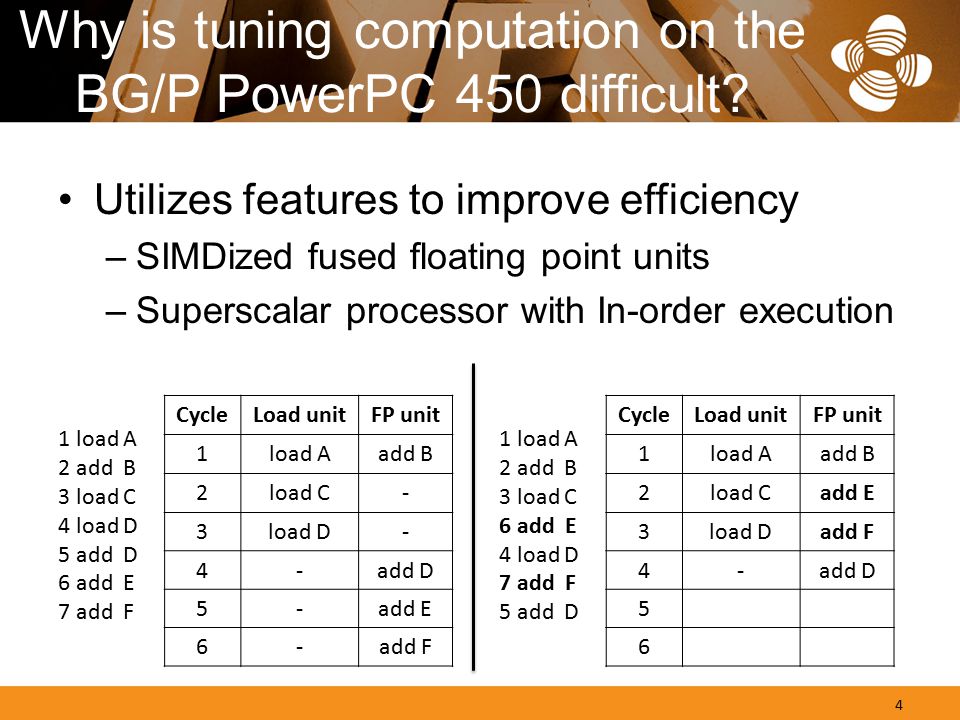 Why is tuning computation on the BG/P PowerPC 450 difficult?

• Utilizes features to improve efficiency
– SIMDized fused floating point units
– Superscalar processor with In-order execution

1 load A
2 add B
3 load C
4 load D
5 add D
6 add E
7 add F

| Cycle | Load unit | FP unit |
|---|---|---|
| 1 | load A | add B |
| 2 | load C | - |
| 3 | load D | - |
| 4 | - | add D |
| 5 | - | add E |
| 6 | - | add F |

1 load A
2 add B
3 load C
6 add E
4 load D
7 add F
5 add D

| Cycle | Load unit | FP unit |
|---|---|---|
| 1 | load A | add B |
| 2 | load C | add E |
| 3 | load D | add F |
| 4 | - | add D |
| 5 | | |
| 6 | | |

4